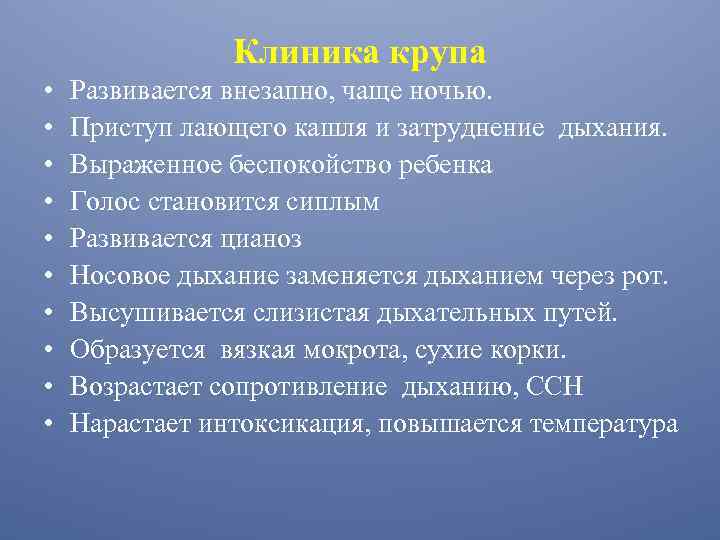 Клиника крупа

• Развивается внезапно, чаще ночью.
• Приступ лающего кашля и затруднение дыхания.
• Выраженное беспокойство ребенка
• Голос становится сиплым
• Развивается цианоз
• Носовое дыхание заменяется дыханием через рот.
• Высушивается слизистая дыхательных путей.
• Образуется вязкая мокрота, сухие корки.
• Возрастает сопротивление дыханию, ССН
• Нарастает интоксикация, повышается температура